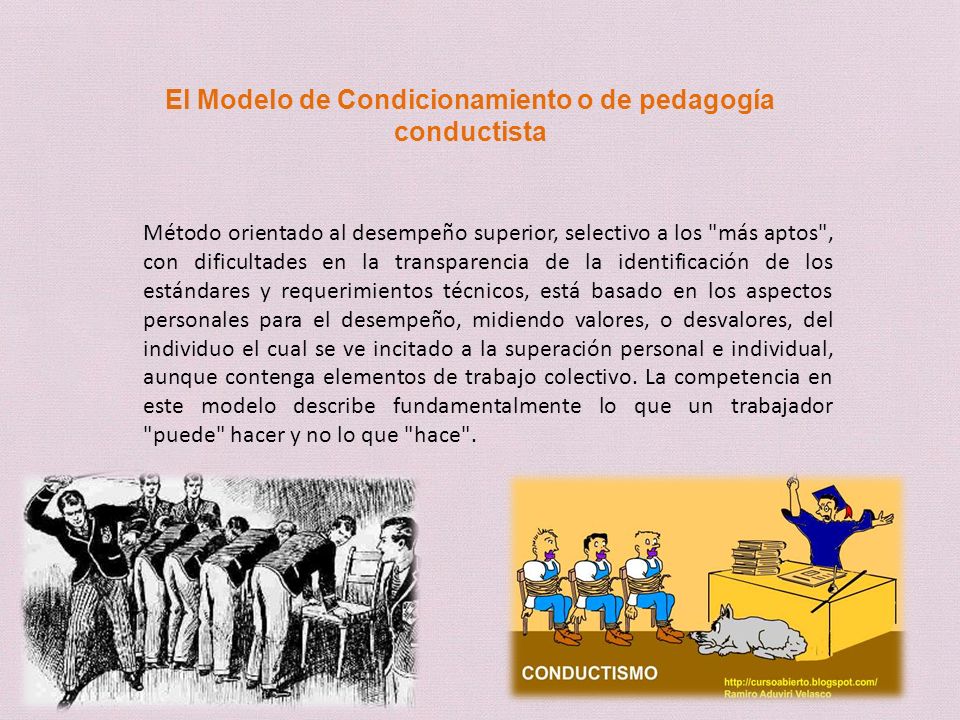 El Modelo de Condicionamiento o de pedagogía conductista

Método orientado al desempeño superior, selectivo a los "más aptos", con dificultades en la transparencia de la identificación de los estándares y requerimientos técnicos, está basado en los aspectos personales para el desempeño, midiendo valores, o desvalores, del individuo el cual se ve incitado a la superación personal e individual, aunque contenga elementos de trabajo colectivo. La competencia en este modelo describe fundamentalmente lo que un trabajador "puede" hacer y no lo que "hace".

CONDUCTISMO

http://cursoabierto.blogspot.com/
Ramiro Aduviri Velasco